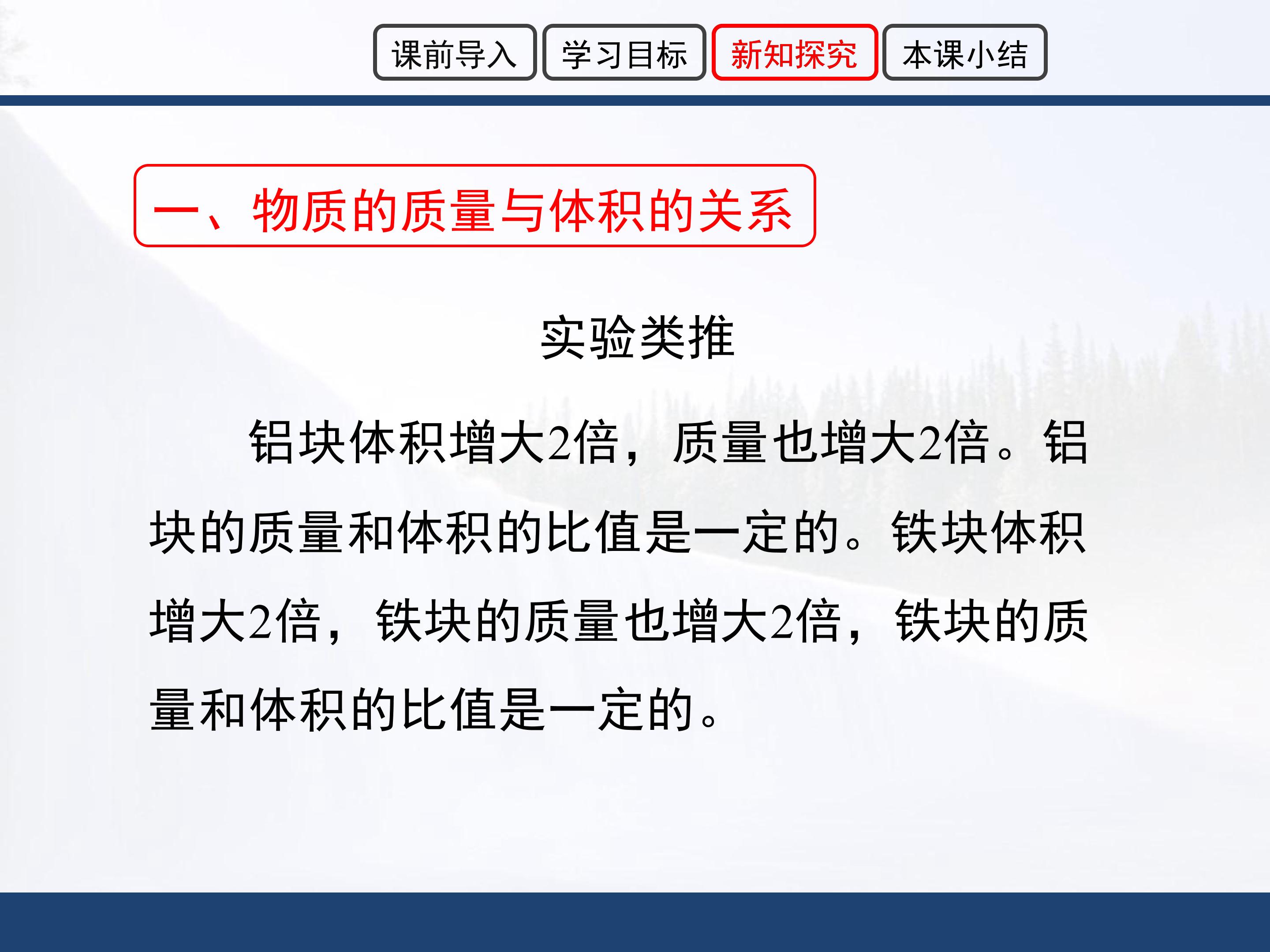 课前导入 学习目标 新知探究 本课小结

一、物质的质量与体积的关系

实验类推

铝块体积增大2倍，质量也增大2倍。铝块的质量和体积的比值是一定的。铁块体积增大2倍，铁块的质量也增大2倍，铁块的质量和体积的比值是一定的。